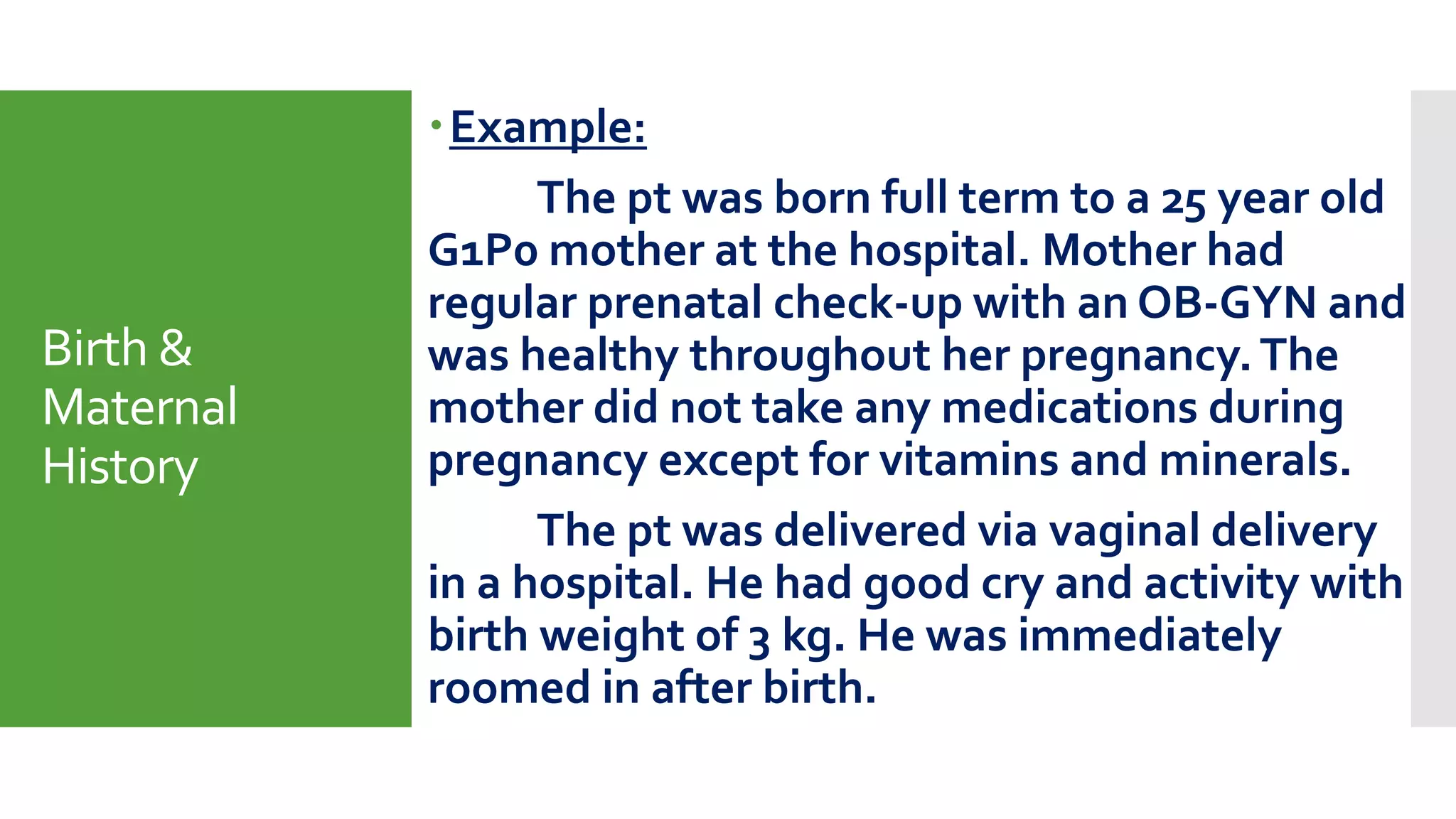 Birth & Maternal History

• Example:

The pt was born full term to a 25 year old G1P0 mother at the hospital. Mother had regular prenatal check-up with an OB-GYN and was healthy throughout her pregnancy. The mother did not take any medications during pregnancy except for vitamins and minerals.

The pt was delivered via vaginal delivery in a hospital. He had good cry and activity with birth weight of 3 kg. He was immediately roomed in after birth.